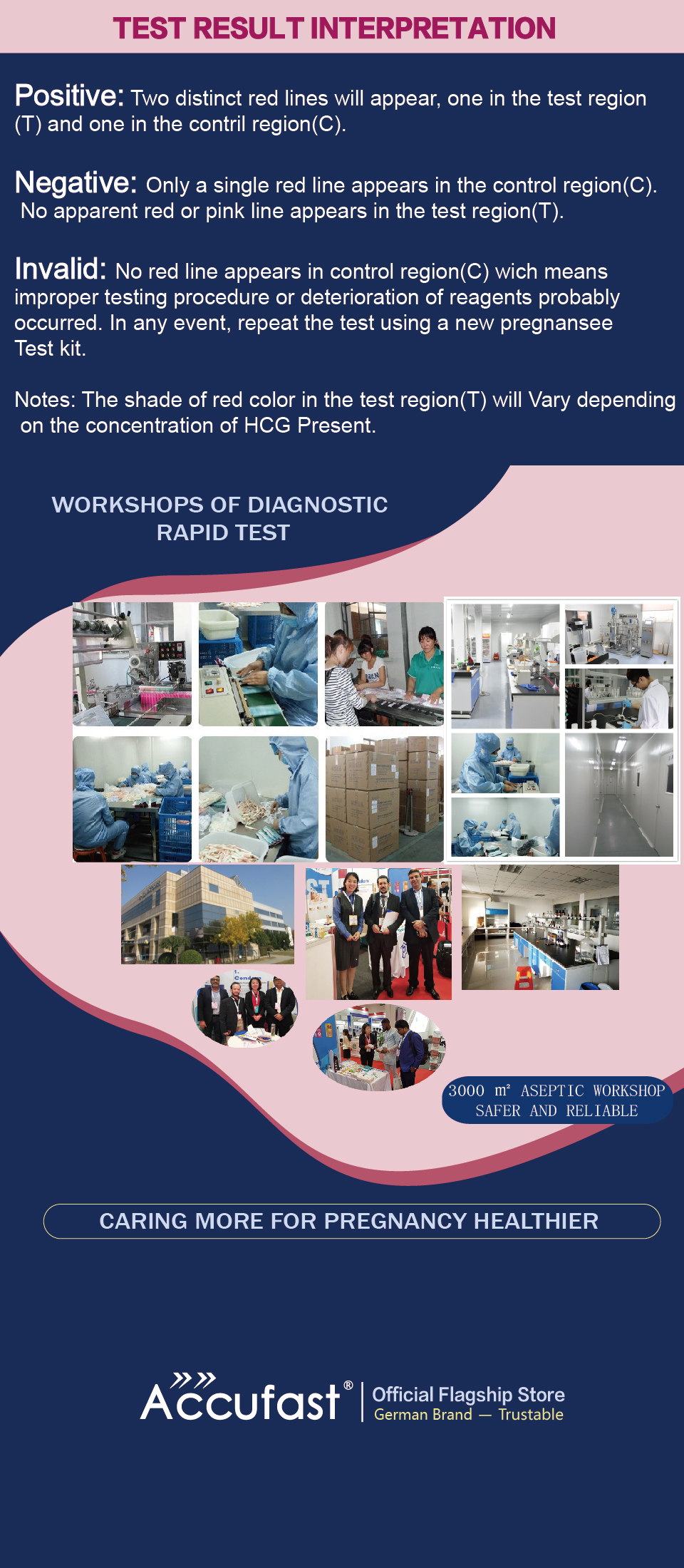 TEST RESULT INTERPRETATION

Positive: Two distinct red lines will appear, one in the test region (T) and one in the contril region(C).

Negative: Only a single red line appears in the control region(C). No apparent red or pink line appears in the test region(T).

Invalid: No red line appears in control region(C) wich means improper testing procedure or deterioration of reagents probably occurred. In any event, repeat the test using a new pregnansee Test kit.

Notes: The shade of red color in the test region(T) will Vary depending on the concentration of HCG Present.

WORKSHOPS OF DIAGNOSTIC RAPID TEST

3000 m² ASEPTIC WORKSHOP SAFER AND RELIABLE

CARING MORE FOR PREGNANCY HEALTHIER

Accufast® Official Flagship Store German Brand — Trustable